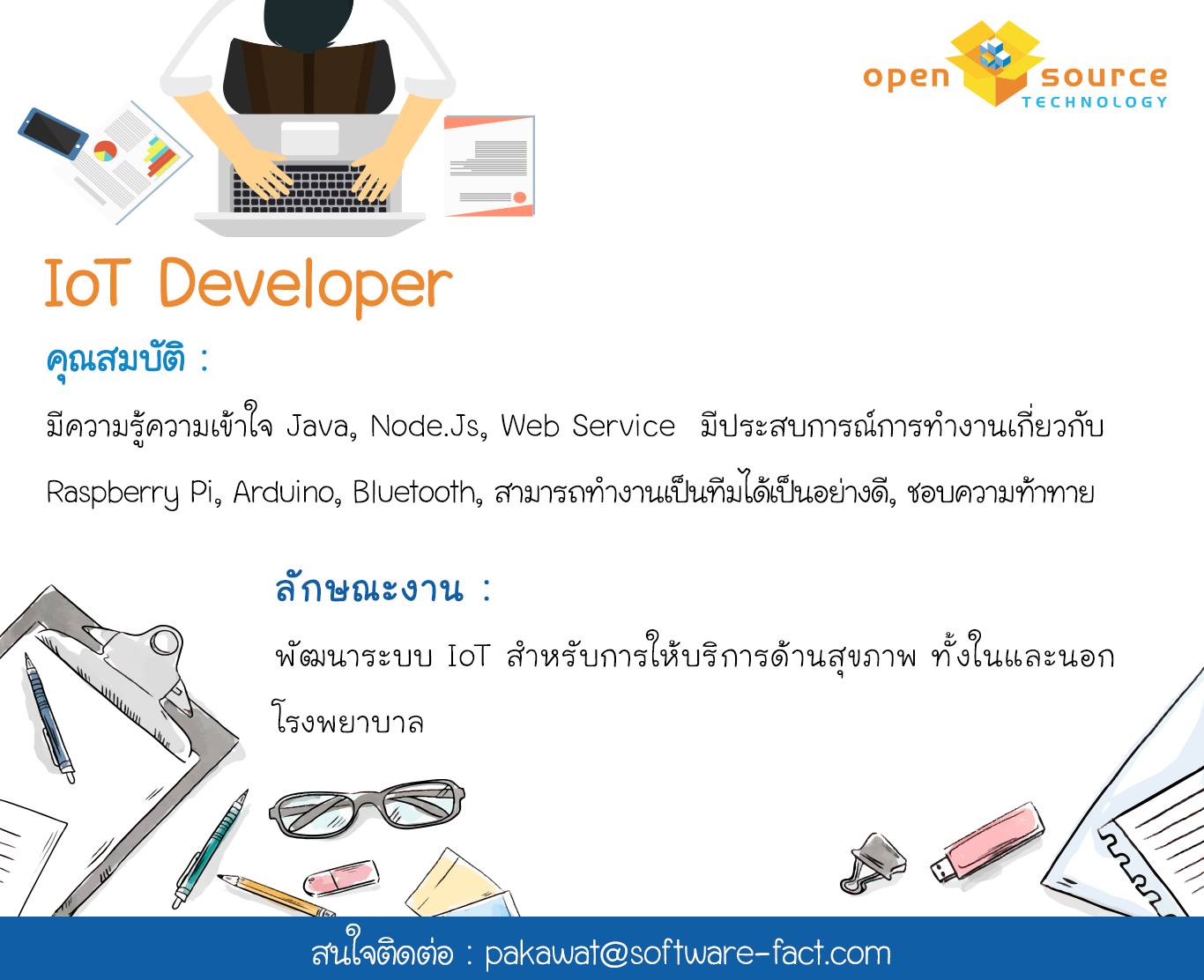 open source TECHNOLOGY

IoT Developer

คุณสมบัติ :

มีความรู้ความเข้าใจ Java, Node.Js, Web Service มีประสบการณ์การทำงานเกี่ยวกับ Raspberry Pi, Arduino, Bluetooth, สามารถทำงานเป็นทีมได้เป็นอย่างดี, ชอบความท้าทาย

ลักษณะงาน :

พัฒนาระบบ IoT สำหรับการให้บริการด้านสุขภาพ ทั้งในและนอกโรงพยาบาล

สนใจติดต่อ : pakawat@software-fact.com